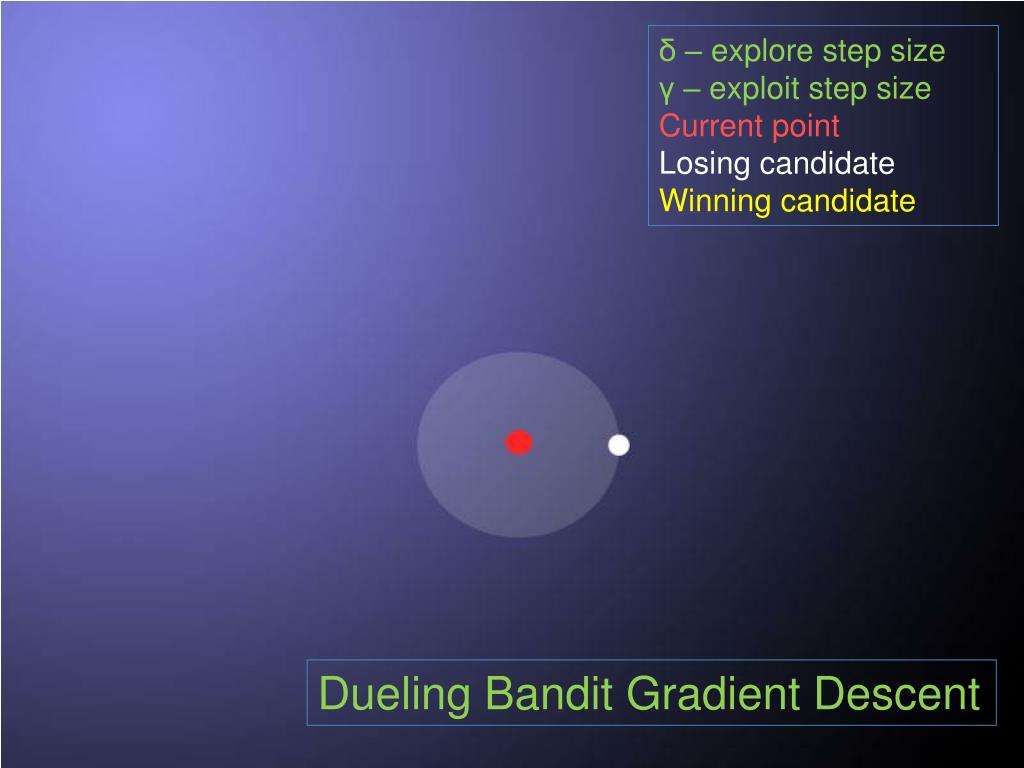 δ – explore step size
γ – exploit step size
Current point
Losing candidate
Winning candidate

Dueling Bandit Gradient Descent